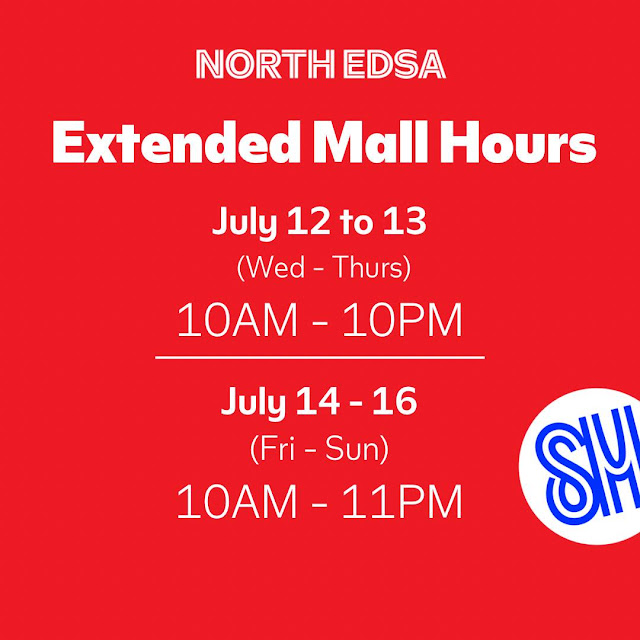 NORTH EDSA

Extended Mall Hours

July 12 to 13
(Wed - Thurs)
10AM - 10PM

July 14 - 16
(Fri - Sun)
10AM - 11PM

SM